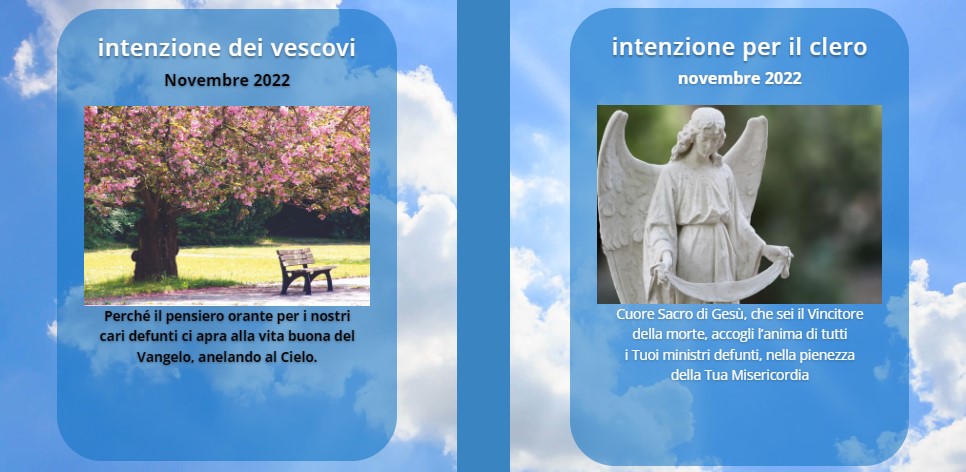 intenzione dei vescovi
Novembre 2022

Perché il pensiero orante per i nostri cari defunti ci apra alla vita buona del Vangelo, anelando al Cielo.

intenzione per il clero
novembre 2022

Cuore Sacro di Gesù, che sei il Vincitore della morte, accogli l'anima di tutti i Tuoi ministri defunti, nella pienezza della Tua Misericordia